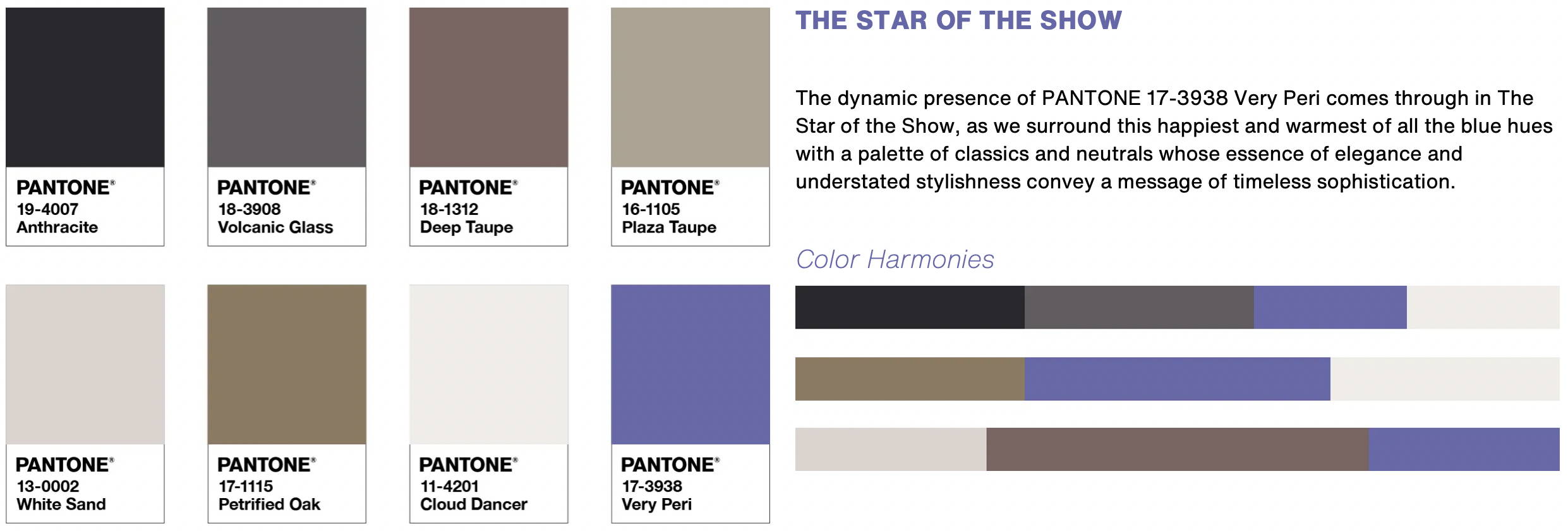 PANTONE®
19-4007
Anthracite

PANTONE®
18-3908
Volcanic Glass

PANTONE®
18-1312
Deep Taupe

PANTONE®
16-1105
Plaza Taupe

PANTONE®
13-0002
White Sand

PANTONE®
17-1115
Petrified Oak

PANTONE®
11-4201
Cloud Dancer

PANTONE®
17-3938
Very Peri

THE STAR OF THE SHOW

The dynamic presence of PANTONE 17-3938 Very Peri comes through in The Star of the Show, as we surround this happiest and warmest of all the blue hues with a palette of classics and neutrals whose essence of elegance and understated stylishness convey a message of timeless sophistication.

Color Harmonies